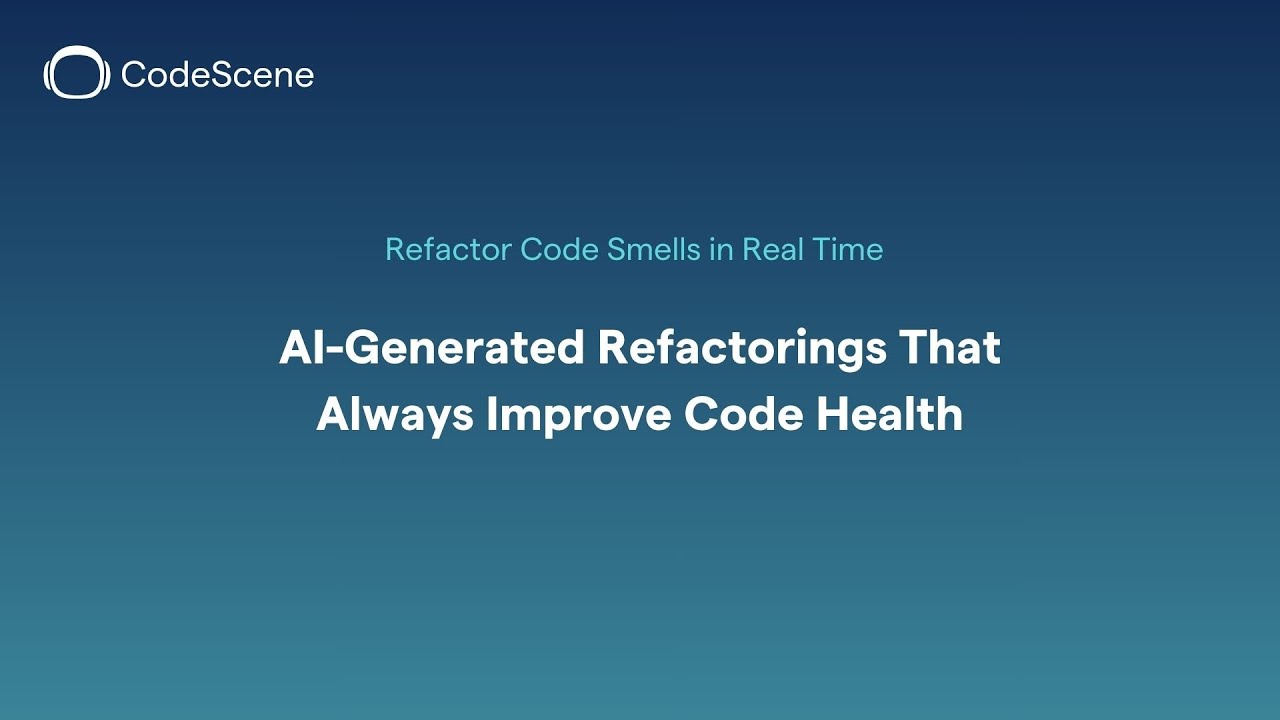 CodeScene

Refactor Code Smells in Real Time

AI-Generated Refactorings That Always Improve Code Health